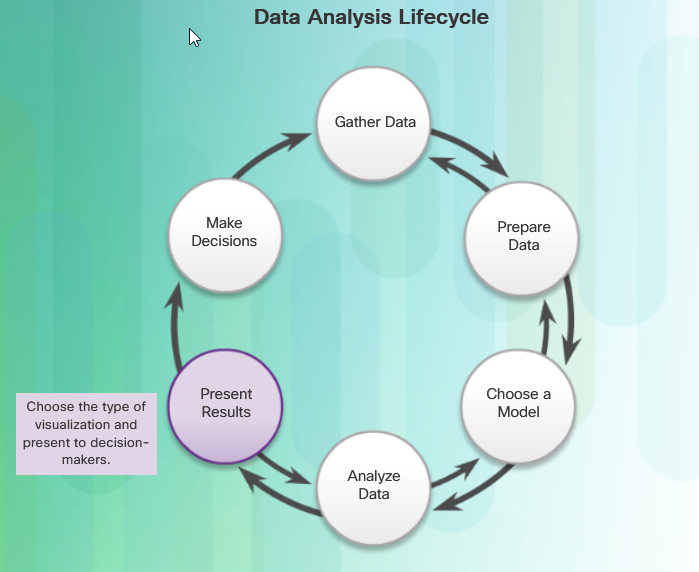 Data Analysis Lifecycle

Gather Data

Prepare Data

Choose a Model

Analyze Data

Present Results

Make Decisions

Choose the type of visualization and present to decision-makers.